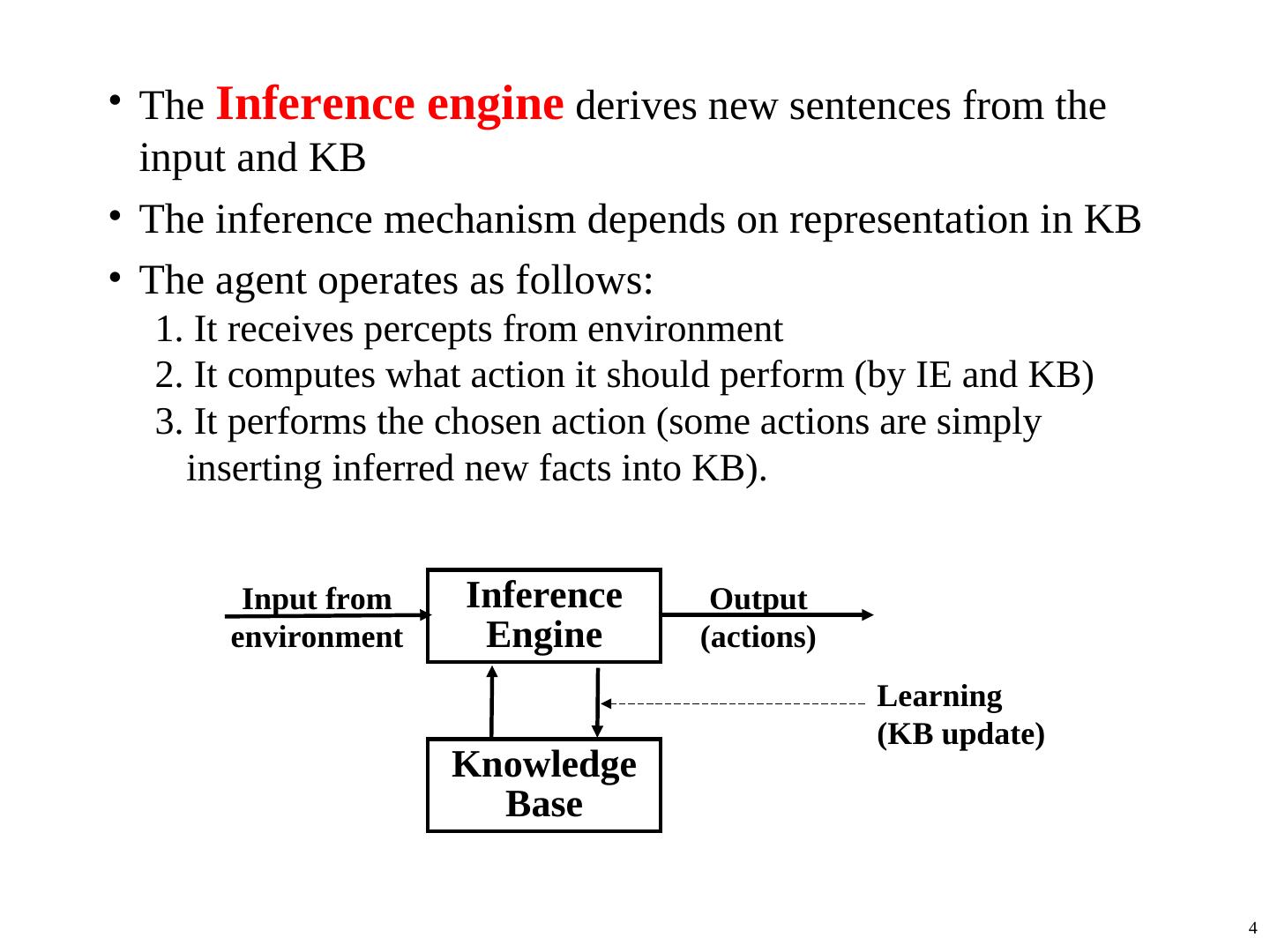 • The Inference engine derives new sentences from the input and KB

• The inference mechanism depends on representation in KB

• The agent operates as follows:
1. It receives percepts from environment
2. It computes what action it should perform (by IE and KB)
3. It performs the chosen action (some actions are simply inserting inferred new facts into KB).

Input from environment

Inference Engine

Output (actions)

Learning (KB update)

Knowledge Base

4